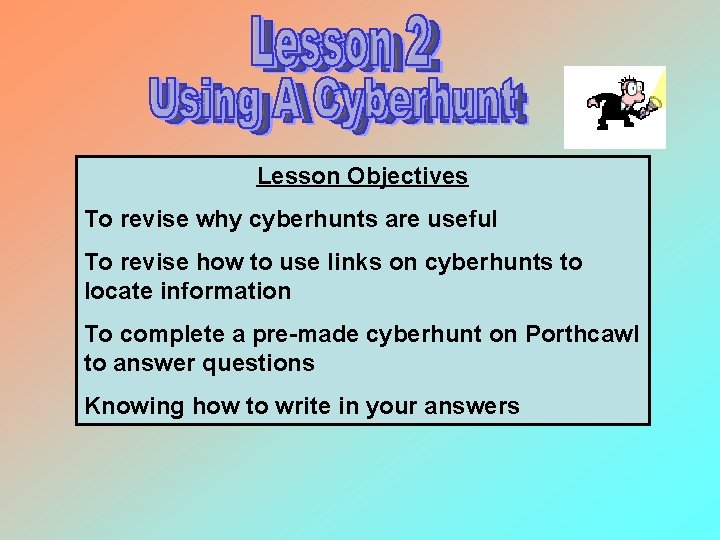 Lesson 2
Using A Cyberhunt

Lesson Objectives

To revise why cyberhunts are useful

To revise how to use links on cyberhunts to locate information

To complete a pre-made cyberhunt on Porthcawl to answer questions

Knowing how to write in your answers